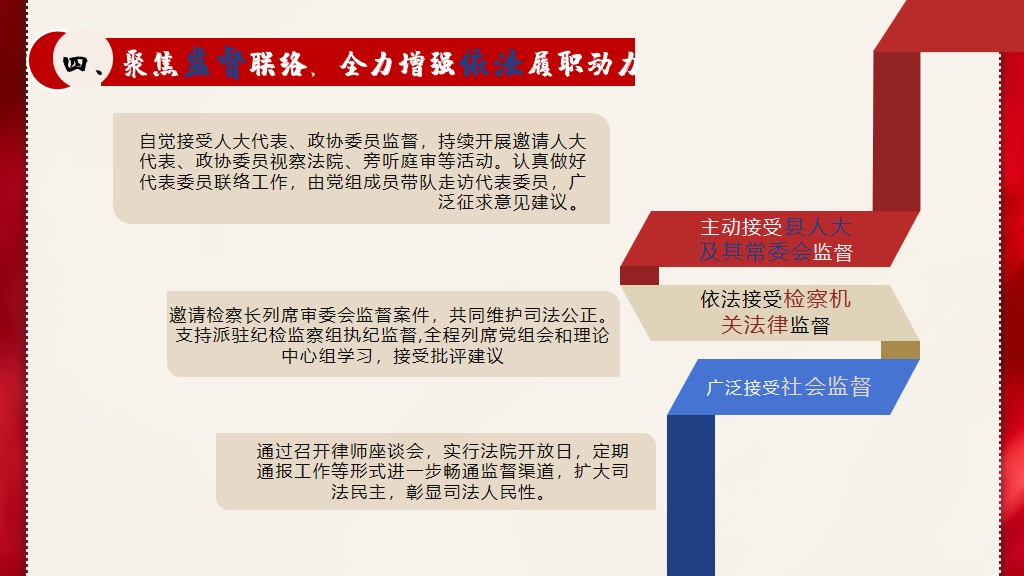 四、聚焦监督联络，全力增强依法履职动力

自觉接受人大代表、政协委员监督，持续开展邀请人大代表、政协委员视察法院、旁听庭审等活动。认真做好代表委员联络工作，由党组成员带队走访代表委员，广泛征求意见建议。

主动接受县人大及其常委会监督

邀请检察长列席审委会监督案件，共同维护司法公正。支持派驻纪检监察组执纪监督,全程列席党组会和理论中心组学习，接受批评建议

依法接受检察机关法律监督

广泛接受社会监督

通过召开律师座谈会，实行法院开放日，定期通报工作等形式进一步畅通监督渠道，扩大司法民主，彰显司法人民性。